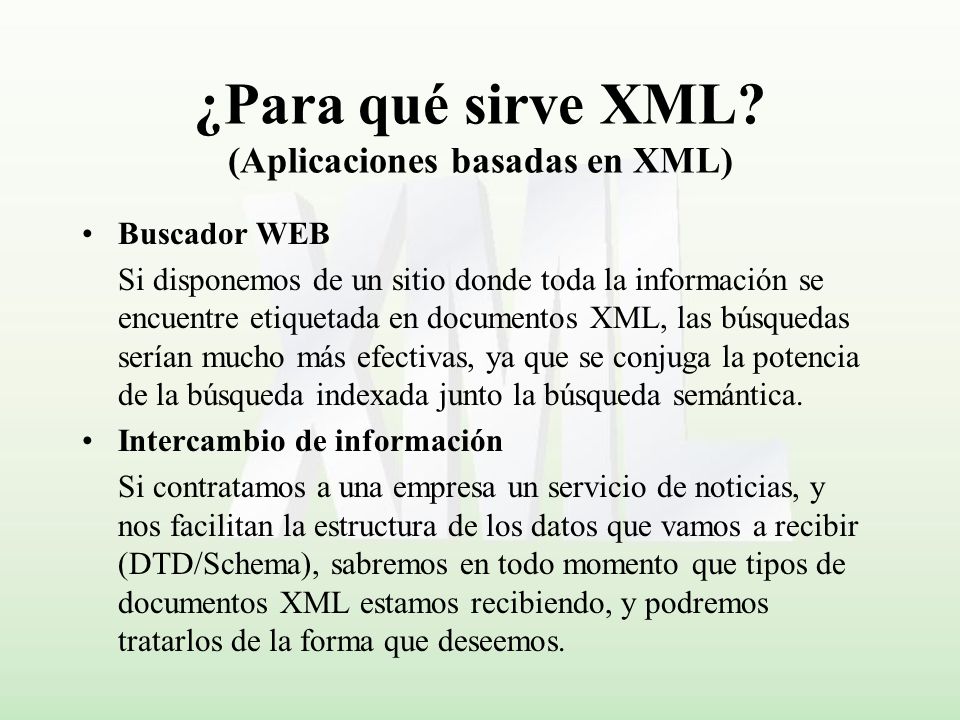 ¿Para qué sirve XML?
(Aplicaciones basadas en XML)

• Buscador WEB
Si disponemos de un sitio donde toda la información se encuentre etiquetada en documentos XML, las búsquedas serían mucho más efectivas, ya que se conjuga la potencia de la búsqueda indexada junto la búsqueda semántica.

• Intercambio de información
Si contratamos a una empresa un servicio de noticias, y nos facilitan la estructura de los datos que vamos a recibir (DTD/Schema), sabremos en todo momento que tipos de documentos XML estamos recibiendo, y podremos tratarlos de la forma que deseemos.